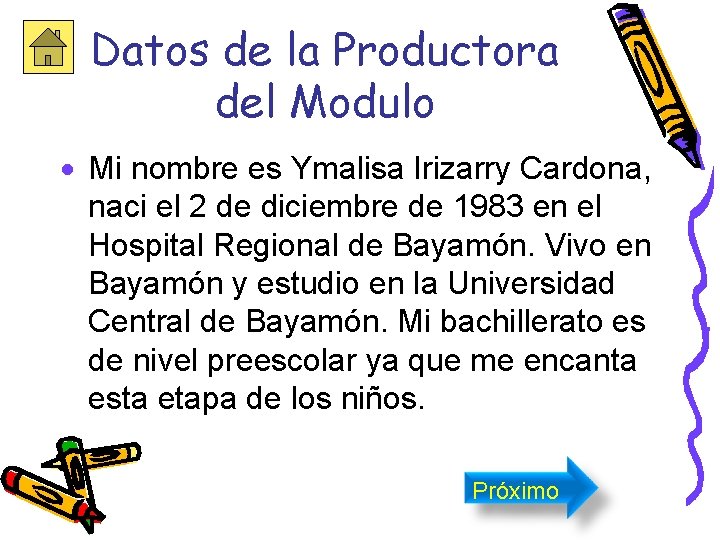 Datos de la Productora del Modulo

• Mi nombre es Ymalisa Irizarry Cardona, naci el 2 de diciembre de 1983 en el Hospital Regional de Bayamón. Vivo en Bayamón y estudio en la Universidad Central de Bayamón. Mi bachillerato es de nivel preescolar ya que me encanta esta etapa de los niños.

Próximo